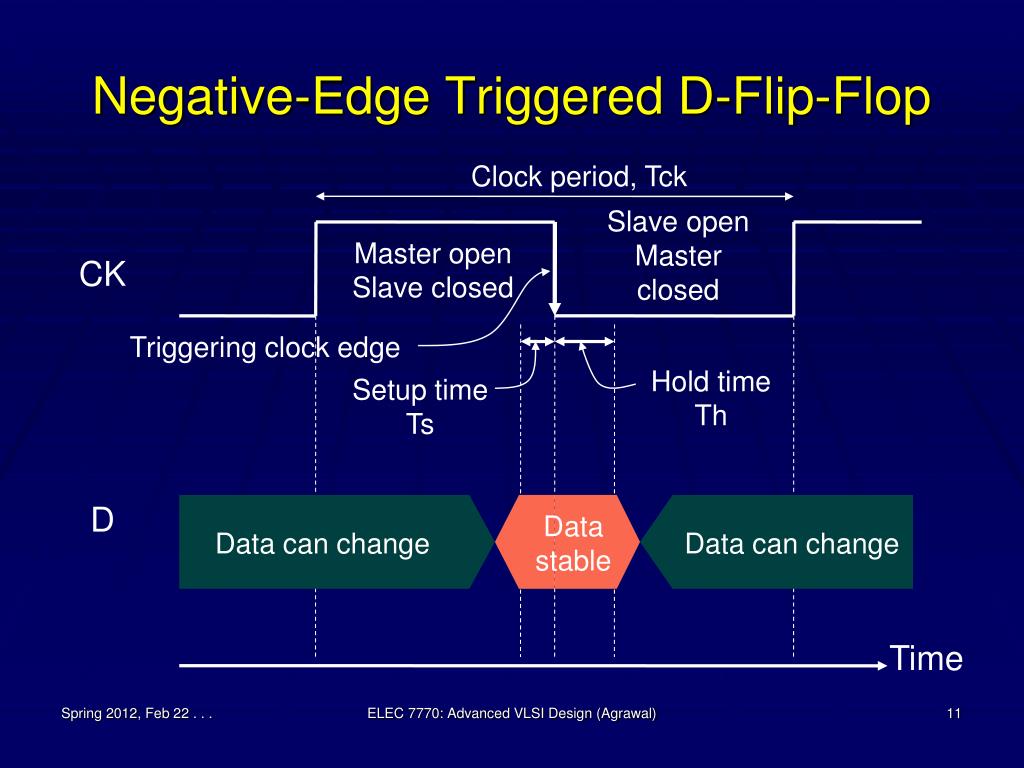 Negative-Edge Triggered D-Flip-Flop

Clock period, Tck

CK

Master open
Slave closed

Slave open
Master
closed

Triggering clock edge

Setup time
Ts

Hold time
Th

D

Data can change

Data
stable

Data can change

Time

Spring 2012, Feb 22 . . .

ELEC 7770: Advanced VLSI Design (Agrawal)

11